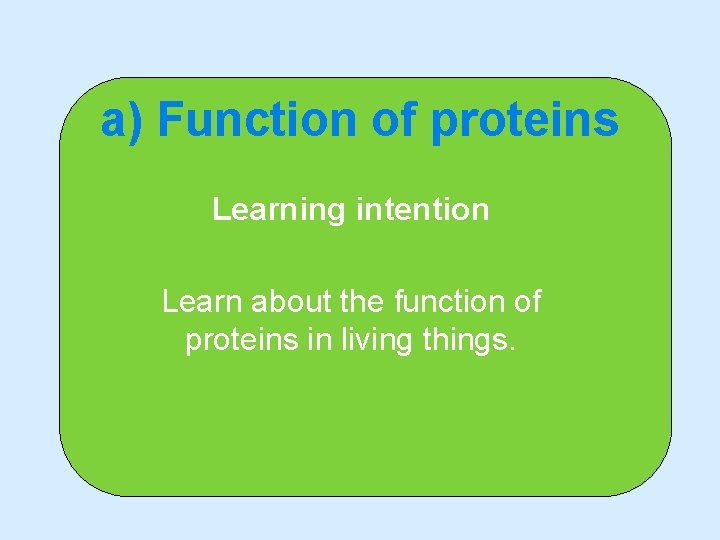 a) Function of proteins

Learning intention

Learn about the function of proteins in living things.